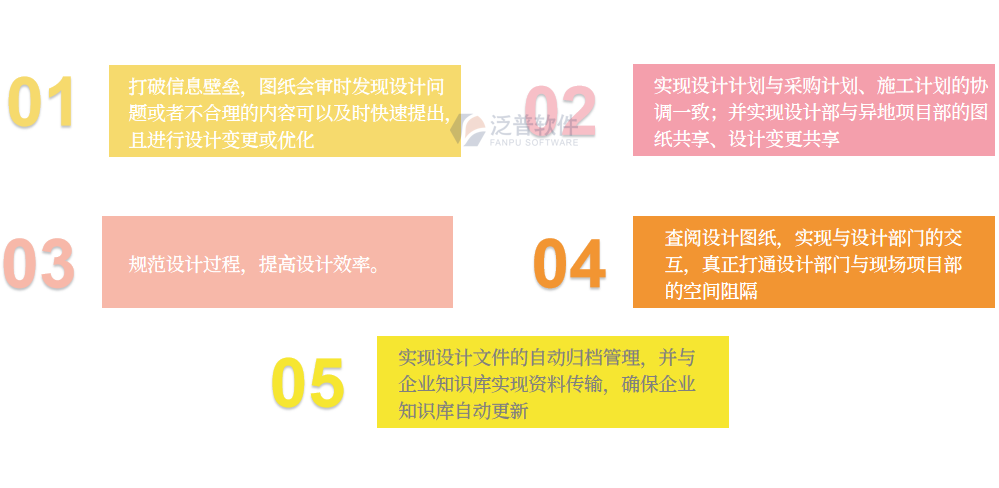 01

打破信息壁垒，图纸会审时发现设计问题或者不合理的内容可以及时快速提出，且进行设计变更或优化

泛普软件
FANPU SOFTWARE

02

实现设计计划与采购计划、施工计划的协调一致；并实现设计部与异地项目部的图纸共享、设计变更共享

03

规范设计过程，提高设计效率。

04

查阅设计图纸，实现与设计部门的交互，真正打通设计部门与现场项目部的空间阻隔

05

实现设计文件的自动归档管理，并与企业知识库实现资料传输，确保企业知识库自动更新